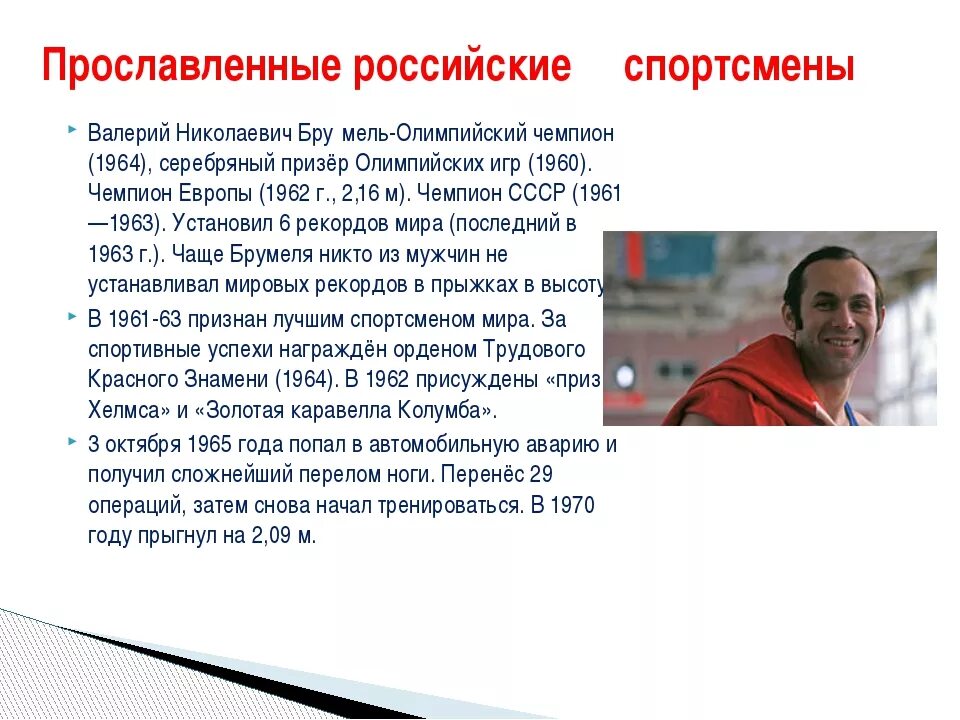 Прославленные российские спортсмены

Валерий Николаевич Бру мель-Олимпийский чемпион (1964), серебряный призёр Олимпийских игр (1960). Чемпион Европы (1962 г., 2,16 м). Чемпион СССР (1961—1963). Установил 6 рекордов мира (последний в 1963 г.). Чаще Брумеля никто из мужчин не устанавливал мировых рекордов в прыжках в высоту

В 1961-63 признан лучшим спортсменом мира. За спортивные успехи награждён орденом Трудового Красного Знамени (1964). В 1962 присуждены «приз Хелмса» и «Золотая каравелла Колумба».

3 октября 1965 года попал в автомобильную аварию и получил сложнейший перелом ноги. Перенёс 29 операций, затем снова начал тренироваться. В 1970 году прыгнул на 2,09 м.